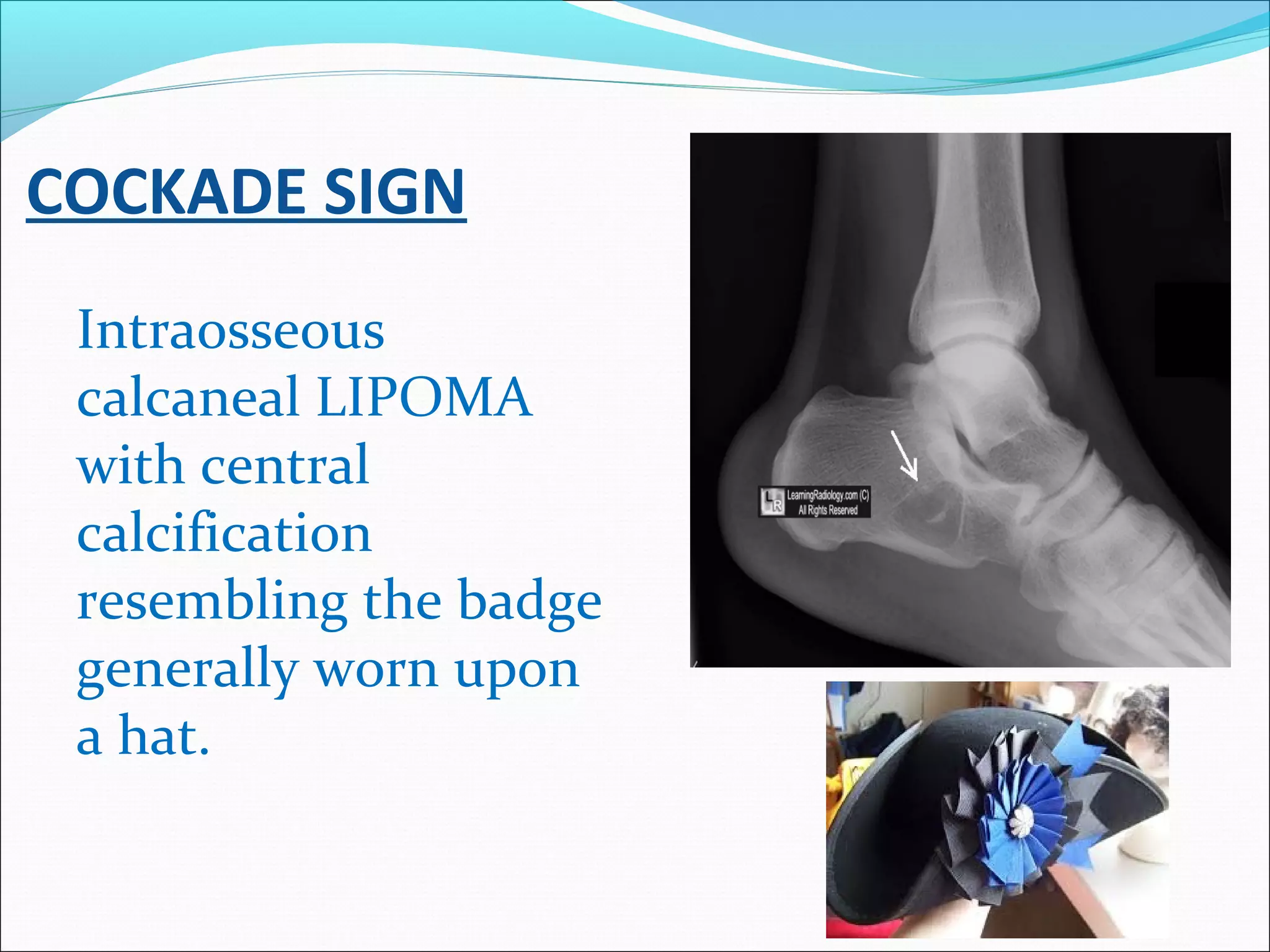 COCKADE SIGN

Intraosseous calcaneal LIPOMA with central calcification resembling the badge generally worn upon a hat.

LR LearningRadiology.com (C) All Rights Reserved